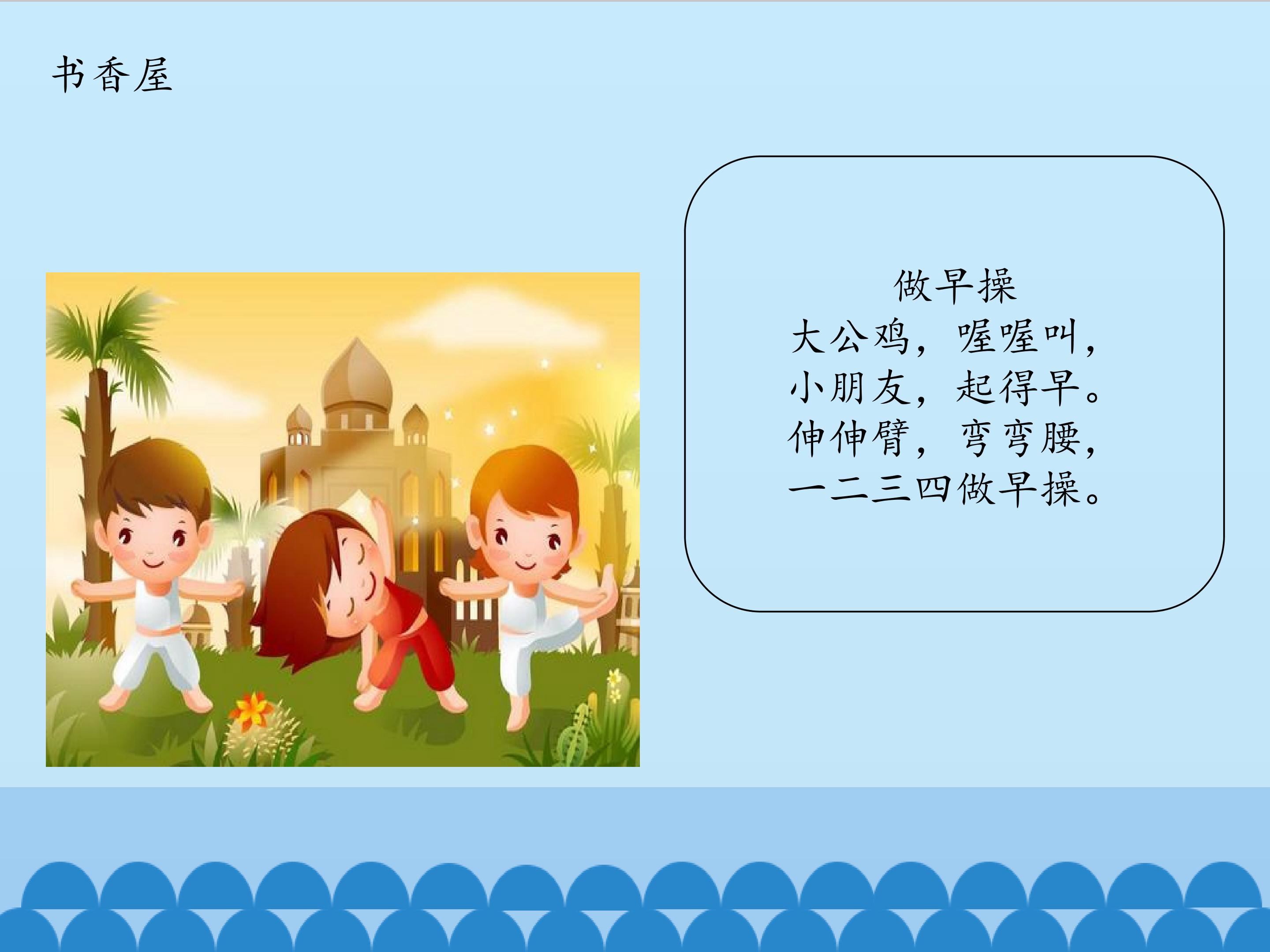 书香屋

做早操
大公鸡，喔喔叫，
小朋友，起得早。
伸伸臂，弯弯腰，
一二三四做早操。